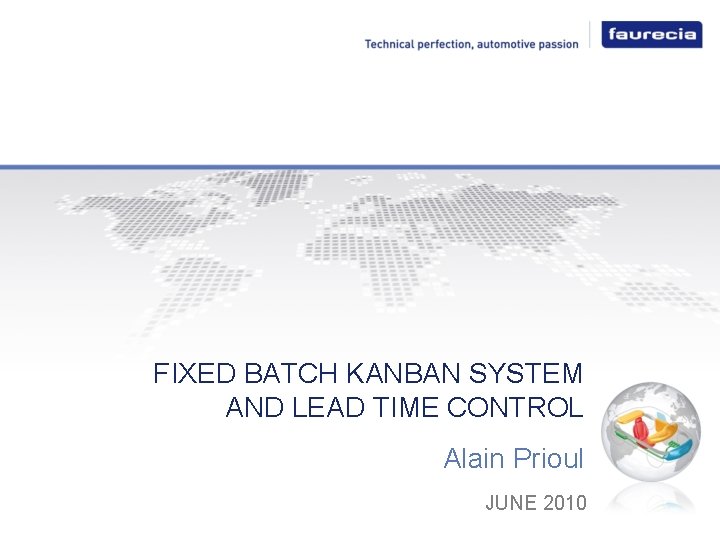 Technical perfection, automotive passion

faurecia

FIXED BATCH KANBAN SYSTEM AND LEAD TIME CONTROL

Alain Prioul

JUNE 2010